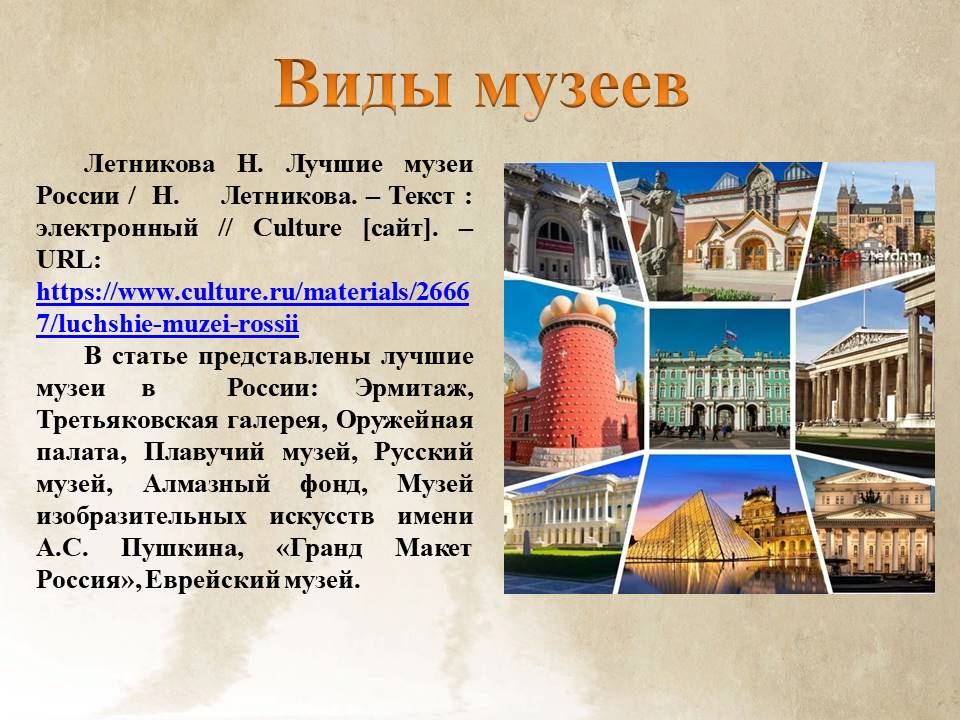 Виды музеев

Летникова Н. Лучшие музеи России / Н. Летникова. – Текст : электронный // Culture [сайт]. – URL: https://www.culture.ru/materials/26667/luchshie-muzei-rossii

В статье представлены лучшие музеи в России: Эрмитаж, Третьяковская галерея, Оружейная палата, Плавучий музей, Русский музей, Алмазный фонд, Музей изобразительных искусств имени А.С. Пушкина, «Гранд Макет Россия», Еврейский музей.